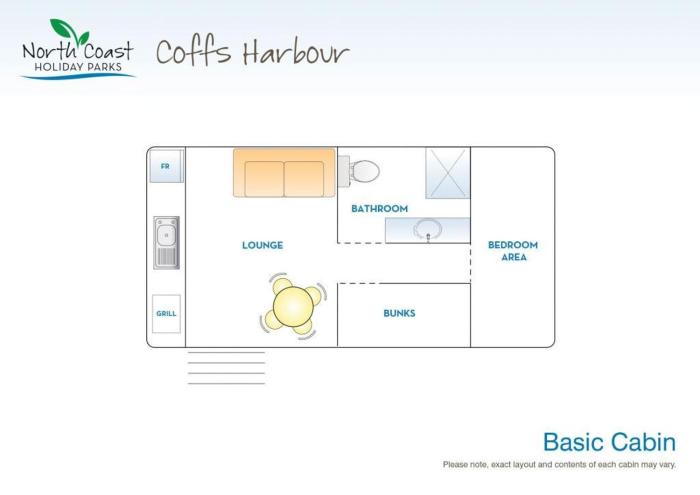 North Coast
HOLIDAY PARKS

Coffs Harbour

FR

BATHROOM

LOUNGE

BEDROOM AREA

GRILL

BUNKS

Basic Cabin

Please note, exact layout and contents of each cabin may vary.